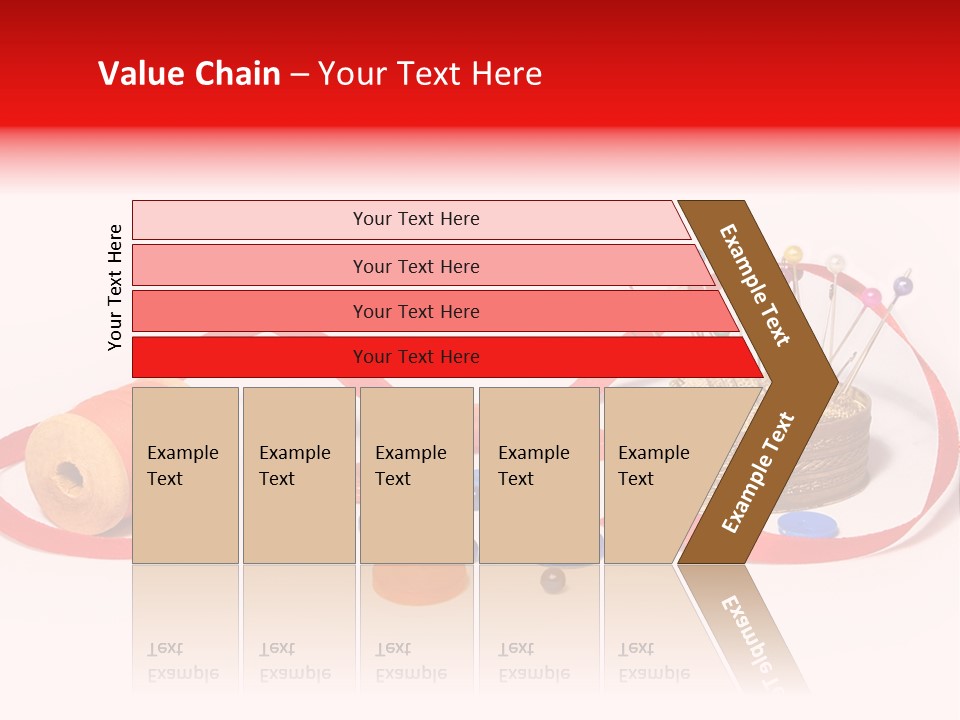 Value Chain – Your Text Here

Your Text Here

Your Text Here

Your Text Here

Your Text Here

Your Text Here

Example Text

Example Text

Example Text

Example Text

Example Text

Example Text

Example Text